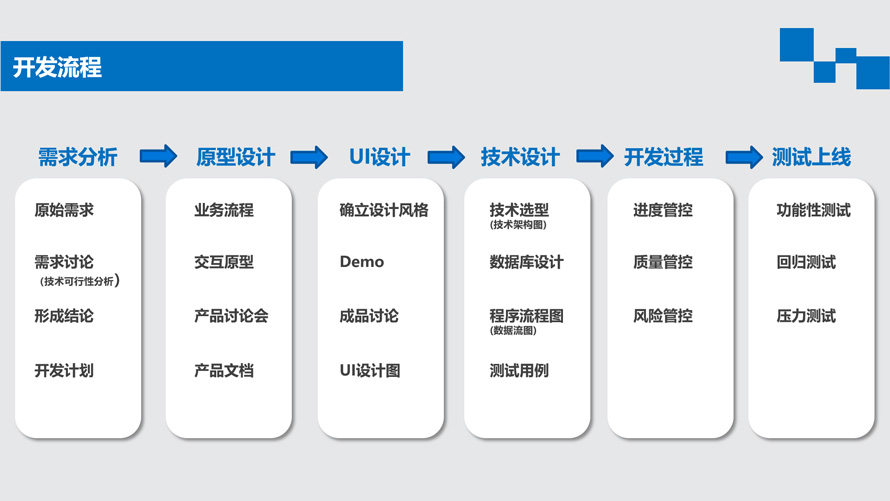 开发流程

需求分析

原始需求

需求讨论
（技术可行性分析）

形成结论

开发计划

原型设计

业务流程

交互原型

产品讨论会

产品文档

UI设计

确立设计风格

Demo

成品讨论

UI设计图

技术设计

技术选型
(技术架构图)

数据库设计

程序流程图
(数据流图)

测试用例

开发过程

进度管控

质量管控

风险管控

测试上线

功能性测试

回归测试

压力测试